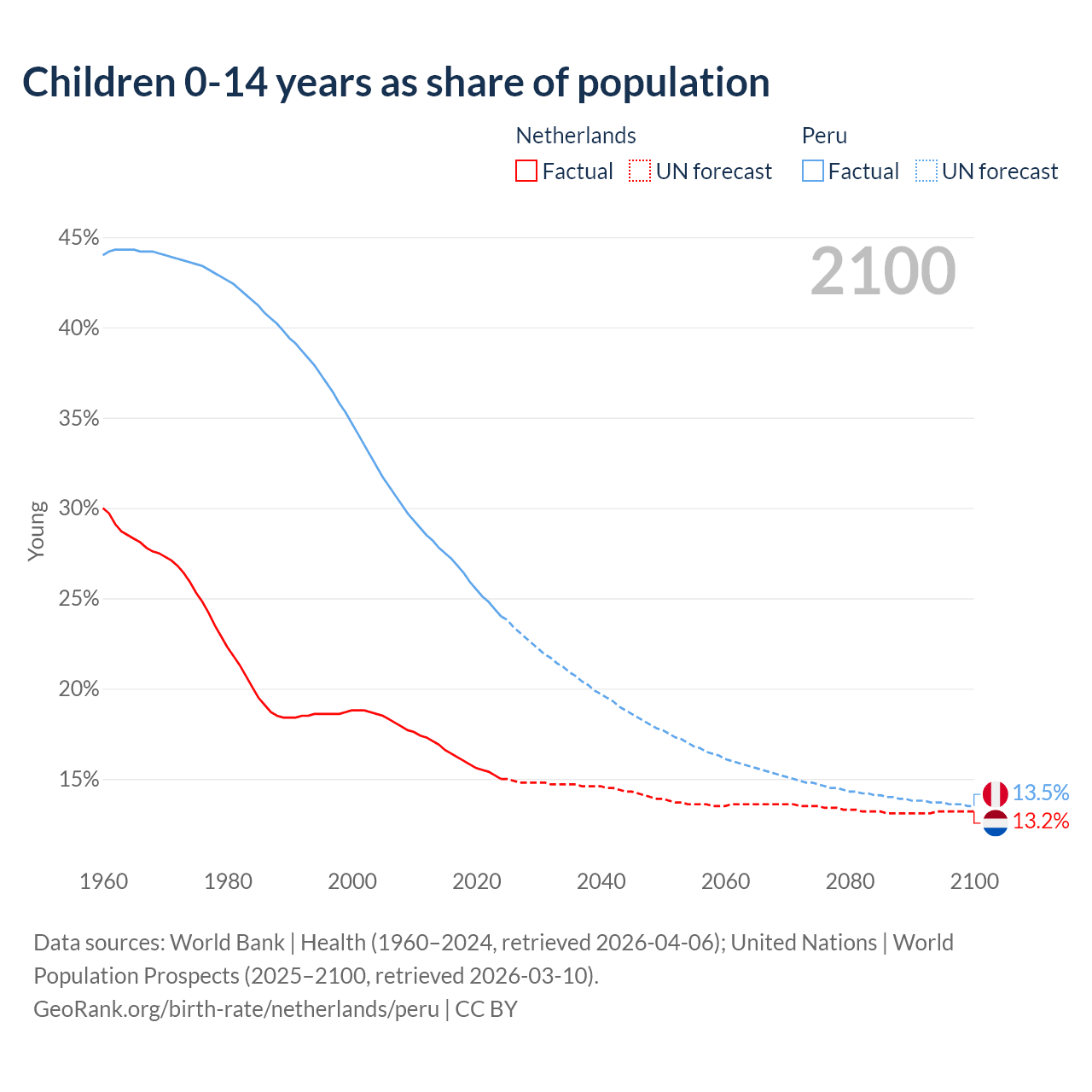 Children 0-14 years as share of population

Netherlands
Factual UN forecast

Peru
Factual UN forecast

2100

45%
40%
35%
30%
25%
20%
15%

Young

13.5%
13.2%

1960 1980 2000 2020 2040 2060 2080 2100

Data sources: World Bank | Health (1960–2024, retrieved 2026-04-06); United Nations | World Population Prospects (2025–2100, retrieved 2026-03-10).
GeoRank.org/birth-rate/netherlands/peru | CC BY